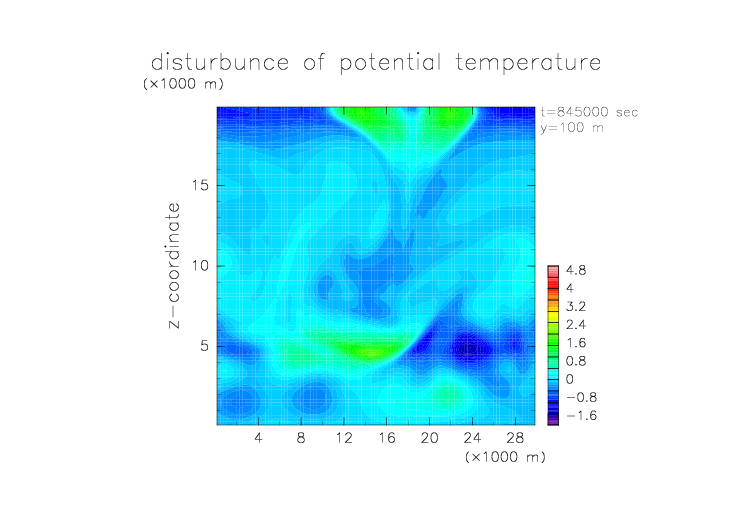 disturbunce of potential temperature
(×1000 m)

t=845000 sec
y=100 m

z−coordinate

15
10
5

4.8
4
3.2
2.4
1.6
0.8
0
−0.8
−1.6

4 8 12 16 20 24 28
(×1000 m)